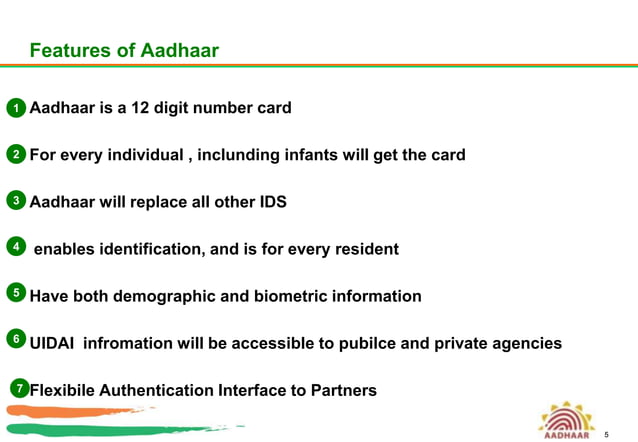 Features of Aadhaar

1 Aadhaar is a 12 digit number card

2 For every individual , inclunding infants will get the card

3 Aadhaar will replace all other IDS

4 enables identification, and is for every resident

5 Have both demographic and biometric information

6 UIDAI infromation will be accessible to pubilce and private agencies

7 Flexibile Authentication Interface to Partners

AADHAAR

5